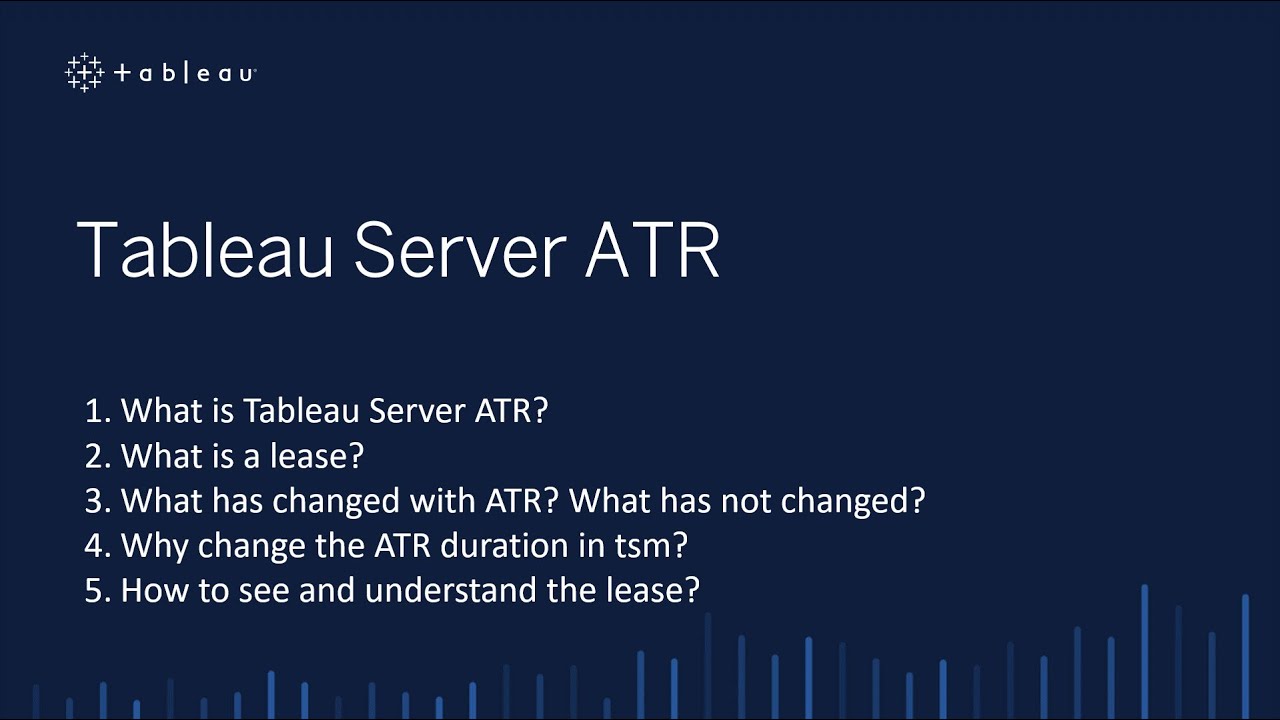 + a b | e a u

Tableau Server ATR

1. What is Tableau Server ATR?
2. What is a lease?
3. What has changed with ATR? What has not changed?
4. Why change the ATR duration in tsm?
5. How to see and understand the lease?